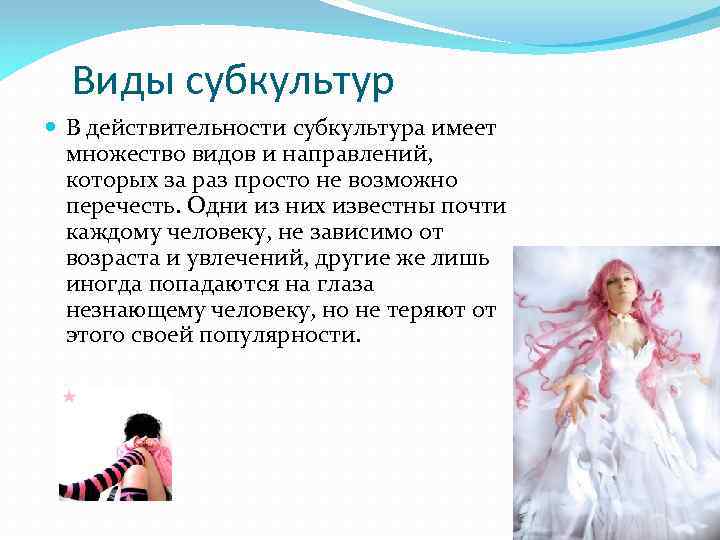 Виды субкультур

В действительности субкультура имеет множество видов и направлений, которых за раз просто не возможно перечесть. Одни из них известны почти каждому человеку, не зависимо от возраста и увлечений, другие же лишь иногда попадаются на глаза незнающему человеку, но не теряют от этого своей популярности.